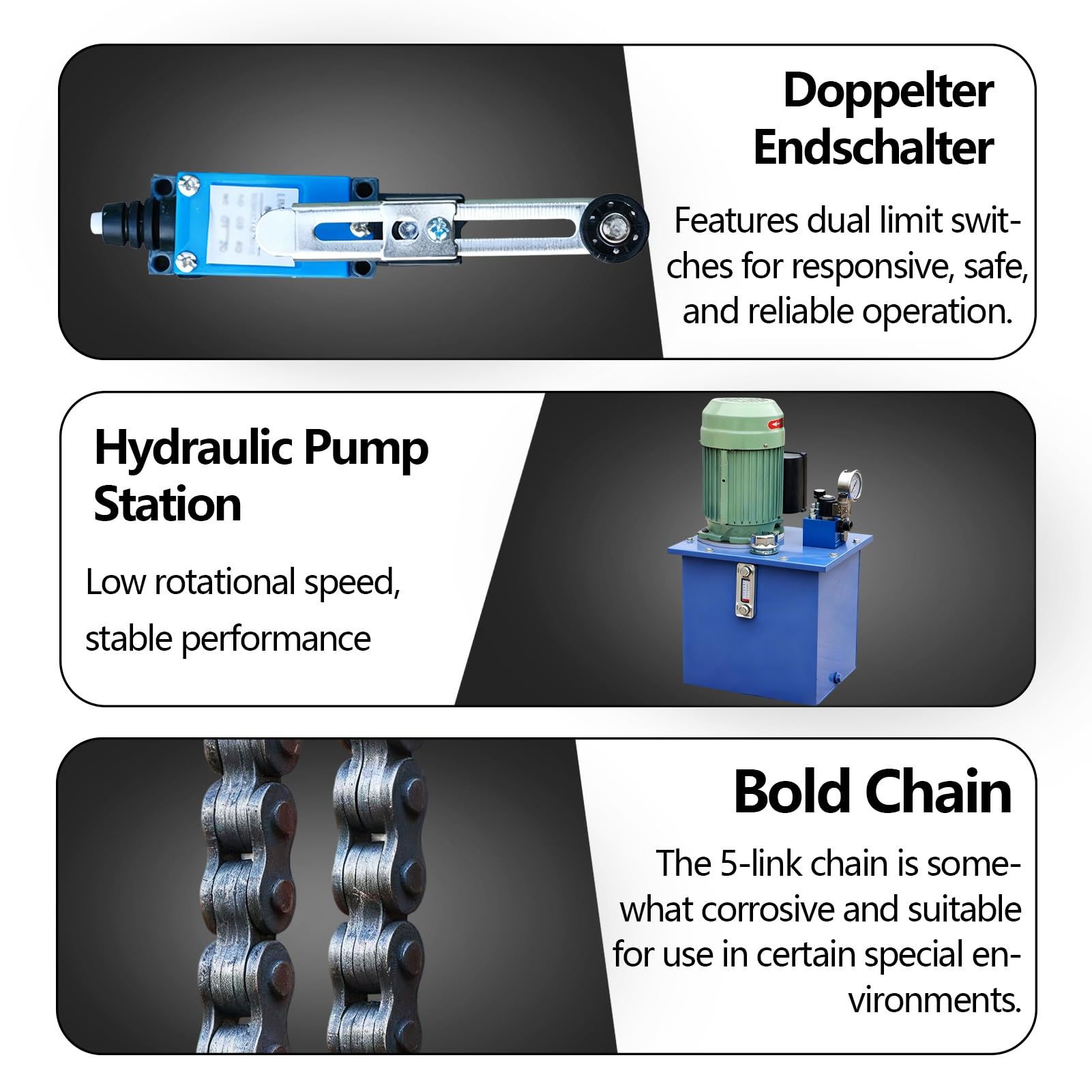 Doppelter Endschalter

Features dual limit switches for responsive, safe, and reliable operation.

Hydraulic Pump Station

Low rotational speed, stable performance

Bold Chain

The 5-link chain is somewhat corrosive and suitable for use in certain special environments.